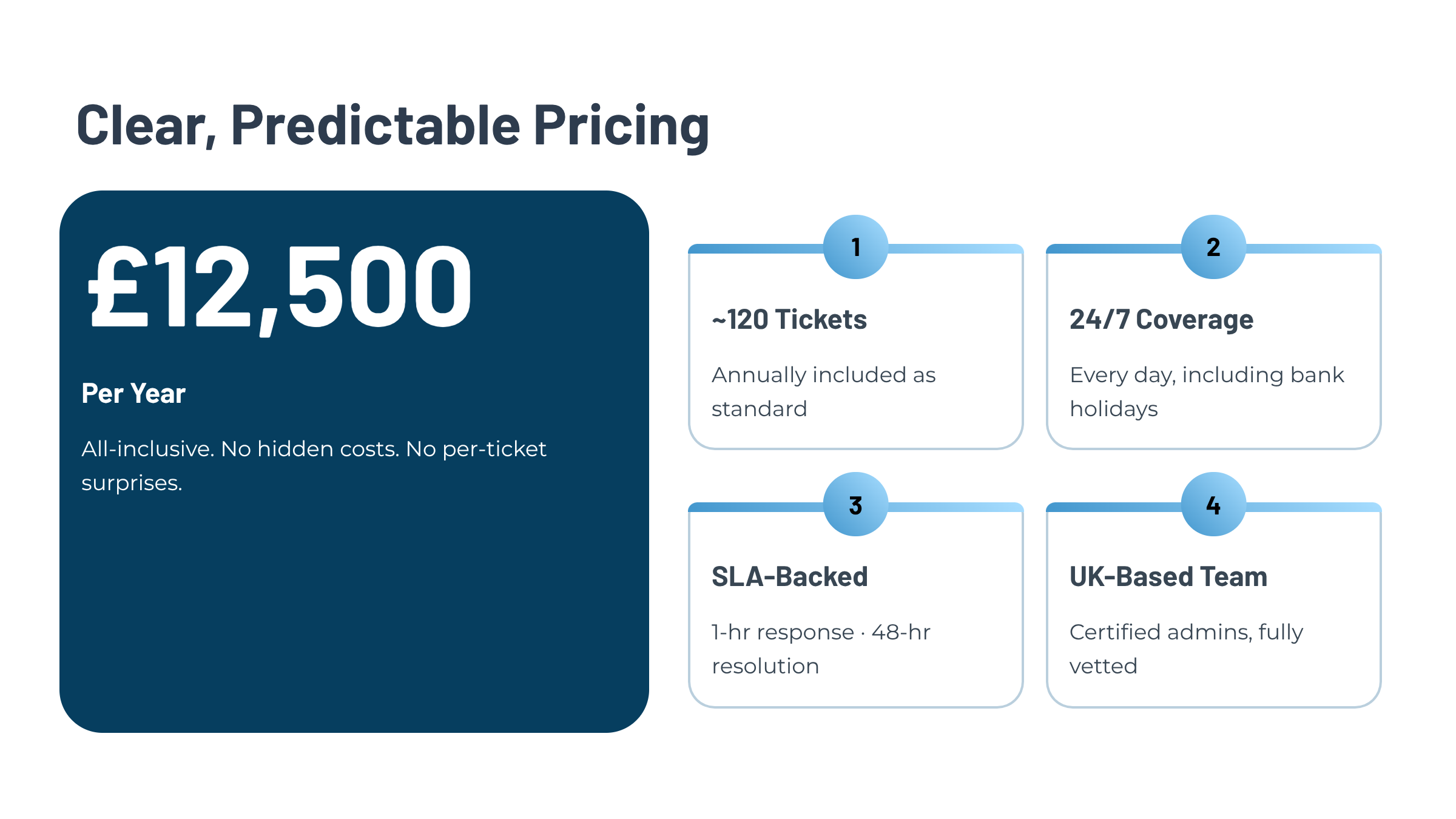 Clear, Predictable Pricing

£12,500

Per Year

All-inclusive. No hidden costs. No per-ticket surprises.

1

~120 Tickets

Annually included as standard

2

24/7 Coverage

Every day, including bank holidays

3

SLA-Backed

1-hr response · 48-hr resolution

4

UK-Based Team

Certified admins, fully vetted